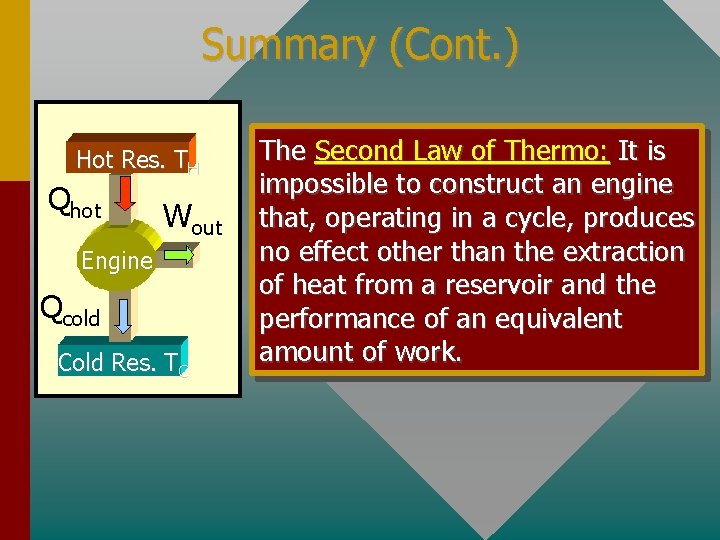 Summary (Cont.)

Hot Res. $T_H$

$Q_{hot}$

$W_{out}$

Engine

$Q_{cold}$

Cold Res. $T_C$

The Second Law of Thermo: It is impossible to construct an engine that, operating in a cycle, produces no effect other than the extraction of heat from a reservoir and the performance of an equivalent amount of work.